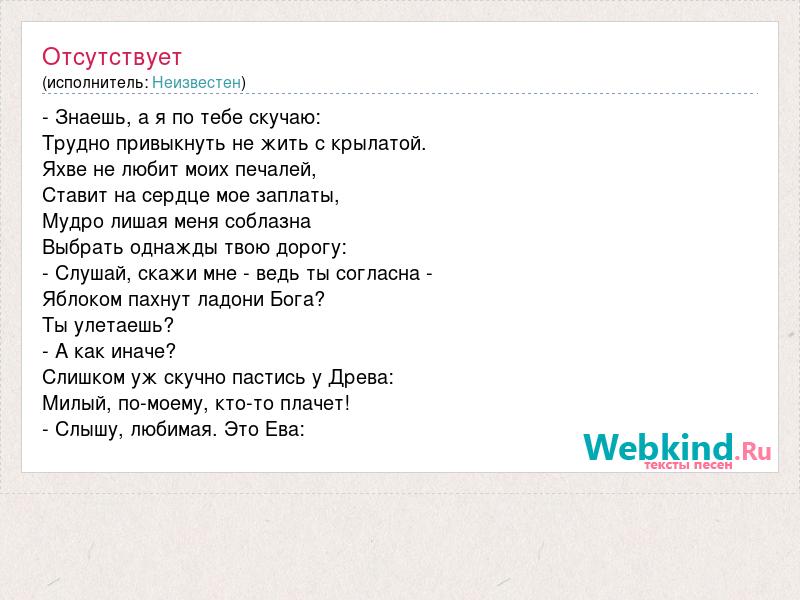 Отсутствует
(исполнитель: Неизвестен)

- Знаешь, а я по тебе скучаю:
Трудно привыкнуть не жить с крылатой.
Яхве не любит моих печалей,
Ставит на сердце мое заплаты,
Мудро лишая меня соблазна
Выбрать однажды твою дорогу:
- Слушай, скажи мне - ведь ты согласна -
Яблоком пахнут ладони Бога?
Ты улетаешь?
- А как иначе?
Слишком уж скучно пастись у Древа:
Милый, по-моему, кто-то плачет!
- Слышу, любимая. Это Ева:

Webkind.Ru
тексты песен